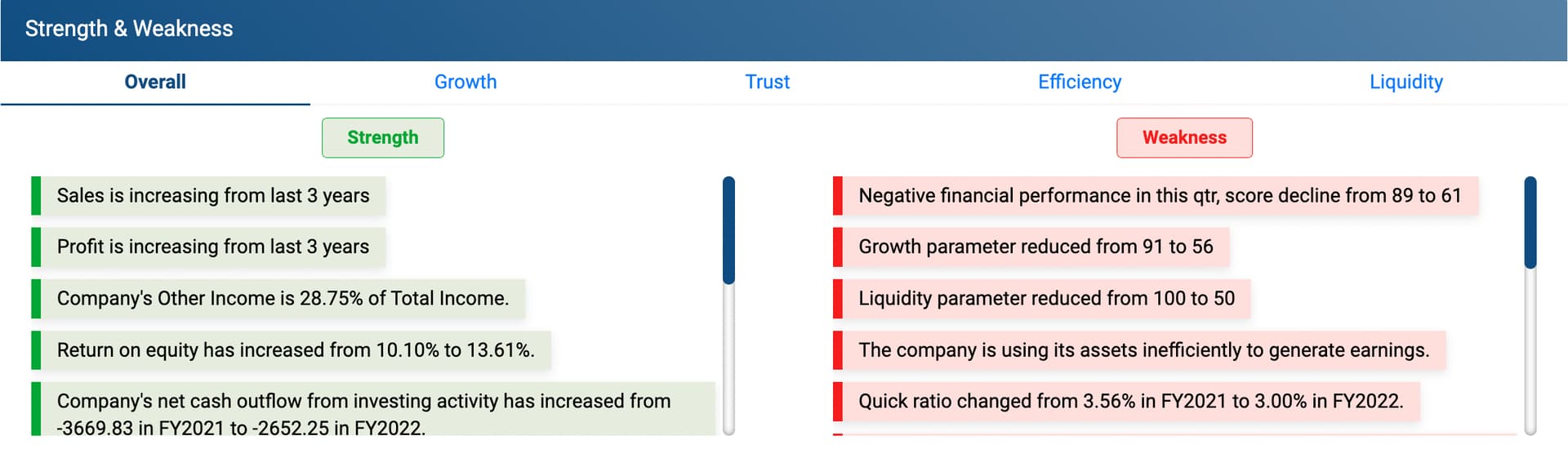 Strength & Weakness

Overall Growth Trust Efficiency Liquidity

Strength

Sales is increasing from last 3 years

Profit is increasing from last 3 years

Company's Other Income is 28.75% of Total Income.

Return on equity has increased from 10.10% to 13.61%.

Company's net cash outflow from investing activity has increased from -3669.83 in FY2021 to -2652.25 in FY2022.

Weakness

Negative financial performance in this qtr, score decline from 89 to 61

Growth parameter reduced from 91 to 56

Liquidity parameter reduced from 100 to 50

The company is using its assets inefficiently to generate earnings.

Quick ratio changed from 3.56% in FY2021 to 3.00% in FY2022.